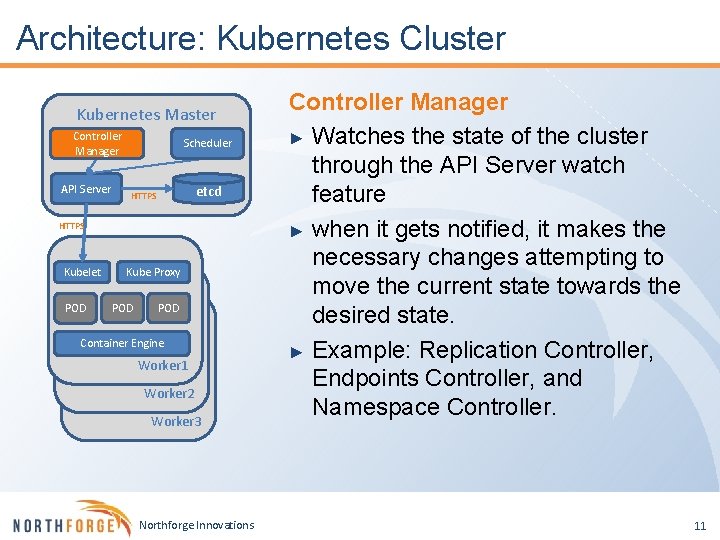 Architecture: Kubernetes Cluster

Kubernetes Master
Controller Manager
Scheduler
API Server
HTTPS
etcd
HTTPS
Kubelet
Kube Proxy
POD
POD
POD
Container Engine
Worker1
Worker2
Worker3

Controller Manager

► Watches the state of the cluster through the API Server watch feature

► when it gets notified, it makes the necessary changes attempting to move the current state towards the desired state.

► Example: Replication Controller, Endpoints Controller, and Namespace Controller.

NORTHFORGE
Northforge Innovations
11